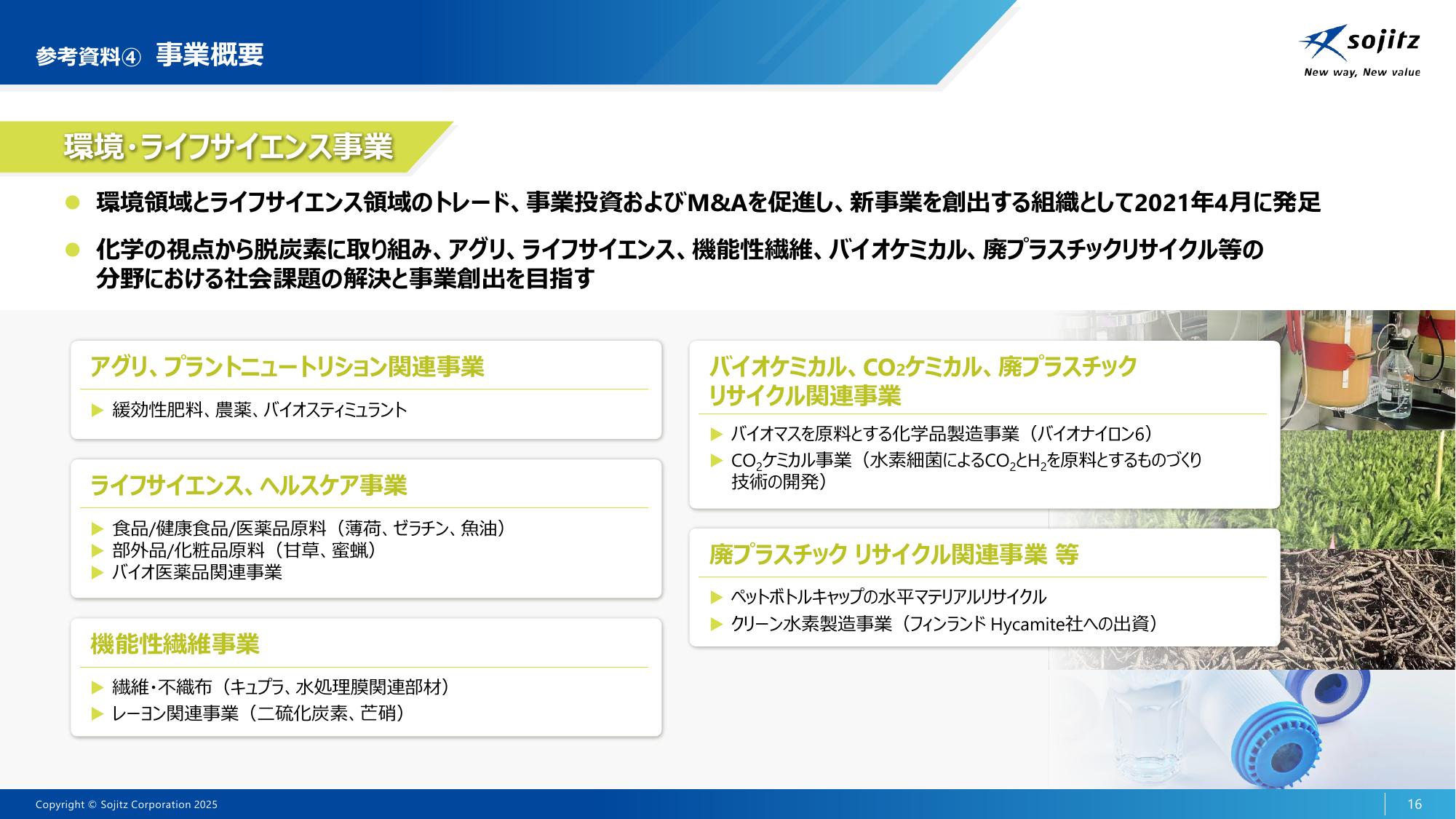 参考資料④ 事業概要

sojitz
New way, New value

環境・ライフサイエンス事業

● 環境領域とライフサイエンス領域のトレード、事業投資およびM&Aを促進し、新事業を創出する組織として2021年4月に発足

● 化学の視点から脱炭素に取り組み、アグリ、ライフサイエンス、機能性繊維、バイオケミカル、廃プラスチックリサイクル等の分野における社会課題の解決と事業創出を目指す

アグリ、プラントニュートリション関連事業
▶ 緩効性肥料、農薬、バイオスティミュラント

ライフサイエンス、ヘルスケア事業
▶ 食品/健康食品/医薬品原料（薄荷、ゼラチン、魚油）
▶ 部外品/化粧品原料（甘草、蜜蝋）
▶ バイオ医薬品関連事業

機能性繊維事業
▶ 繊維・不織布（キュプラ、水処理膜関連部材）
▶ レーヨン関連事業（二硫化炭素、芒硝）

バイオケミカル、$CO_2$ケミカル、廃プラスチックリサイクル関連事業
▶ バイオマスを原料とする化学品製造事業（バイオナイロン6）
▶ $CO_2$ケミカル事業（水素細菌による$CO_2$と$H_2$を原料とするものづくり技術の開発）

廃プラスチック リサイクル関連事業 等
▶ ペットボトルキャップの水平マテリアルリサイクル
▶ クリーン水素製造事業（フィンランド Hycamite社への出資）

Copyright © Sojitz Corporation 2025
16